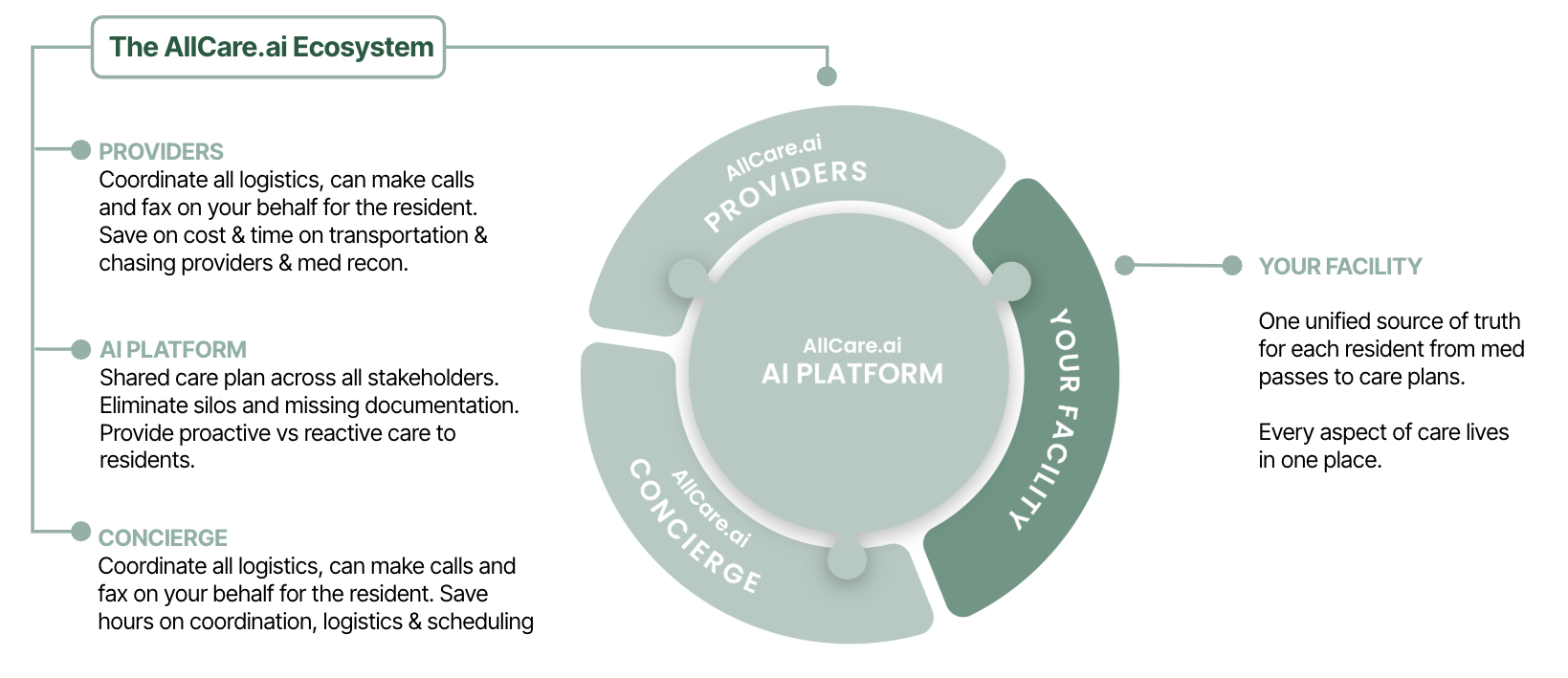 The AllCare.ai Ecosystem

PROVIDERS
Coordinate all logistics, can make calls and fax on your behalf for the resident. Save on cost & time on transportation & chasing providers & med recon.

AI PLATFORM
Shared care plan across all stakeholders. Eliminate silos and missing documentation. Provide proactive vs reactive care to residents.

CONCIERGE
Coordinate all logistics, can make calls and fax on your behalf for the resident. Save hours on coordination, logistics & scheduling

AllCare.ai
PROVIDERS

AllCare.ai
AI PLATFORM

YOUR FACILITY

AllCare.ai
CONCIERGE

YOUR FACILITY

One unified source of truth for each resident from med passes to care plans.

Every aspect of care lives in one place.